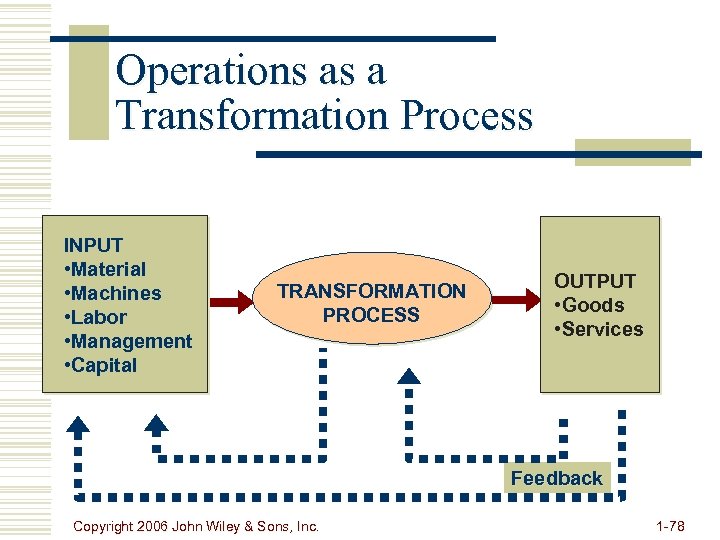 Operations as a Transformation Process

INPUT
•Material
•Machines
•Labor
•Management
•Capital

TRANSFORMATION PROCESS

OUTPUT
•Goods
•Services

Feedback

Copyright 2006 John Wiley & Sons, Inc.

1-78